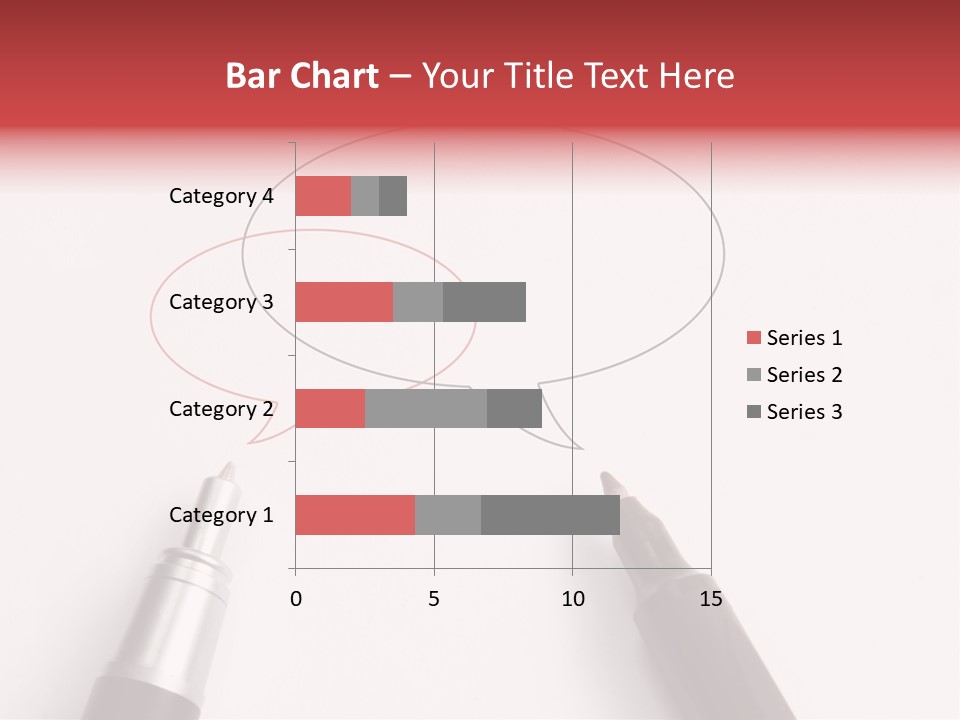 Bar Chart – Your Title Text Here

Category 4
Category 3
Category 2
Category 1

0
5
10
15

Series 1
Series 2
Series 3